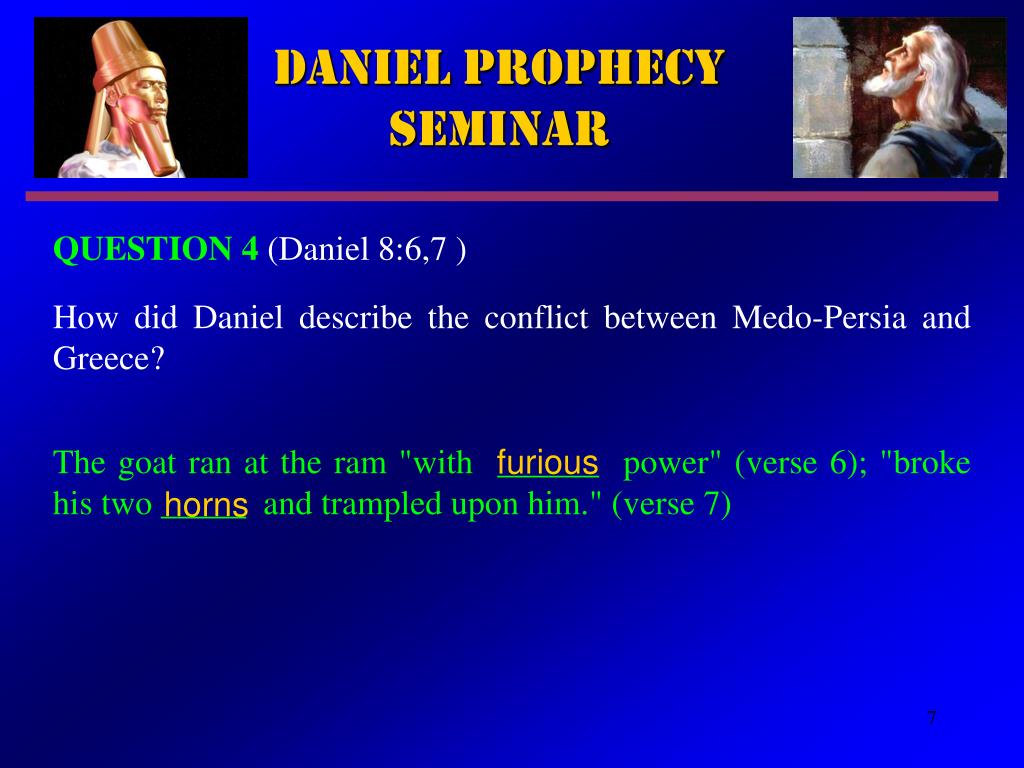 DANIEL PROPHECY SEMINAR

QUESTION 4 (Daniel 8:6,7 )

How did Daniel describe the conflict between Medo-Persia and Greece?

The goat ran at the ram "with furious power" (verse 6); "broke his two horns and trampled upon him." (verse 7)

7